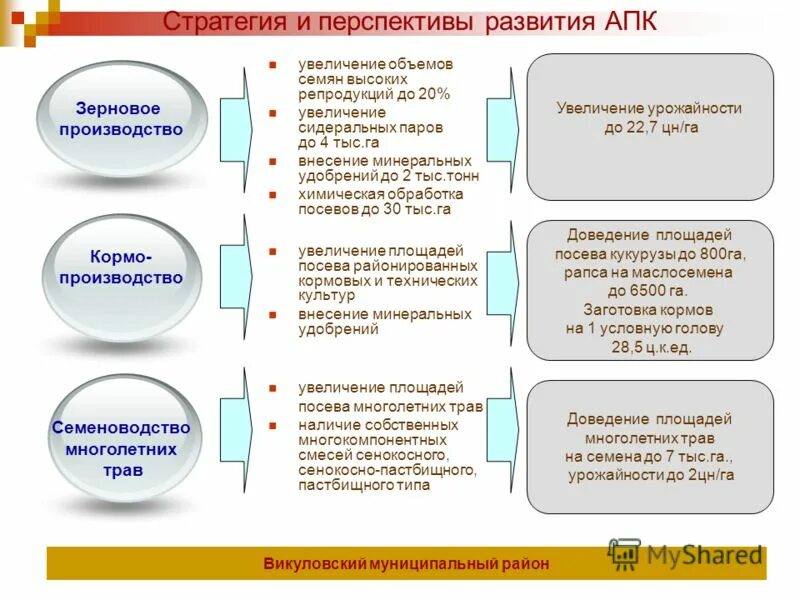 Стратегия и перспективы развития АПК

Зерновое производство

- увеличение объемов семян высоких репродукций до 20%
- увеличение сидеральных паров до 4 тыс.га
- внесение минеральных удобрений до 2 тыс.тонн
- химическая обработка посевов до 30 тыс.га

Увеличение урожайности до 22,7 цн/га

Кормо-производство

- увеличение площадей посева районированных кормовых и технических культур
- внесение минеральных удобрений

Доведение площадей посева кукурузы до 800га, рапса на маслосемена до 6500 га. Заготовка кормов на 1 условную голову 28,5 ц.к.ед.

Семеноводство многолетних трав

- увеличение площадей посева многолетних трав
- наличие собственных многокомпонентных смесей сенокосного, сенокосно-пастбищного, пастбищного типа

Доведение площадей многолетних трав на семена до 7 тыс.га., урожайности до 2цн/га

Викуловский муниципальный район

MyShared